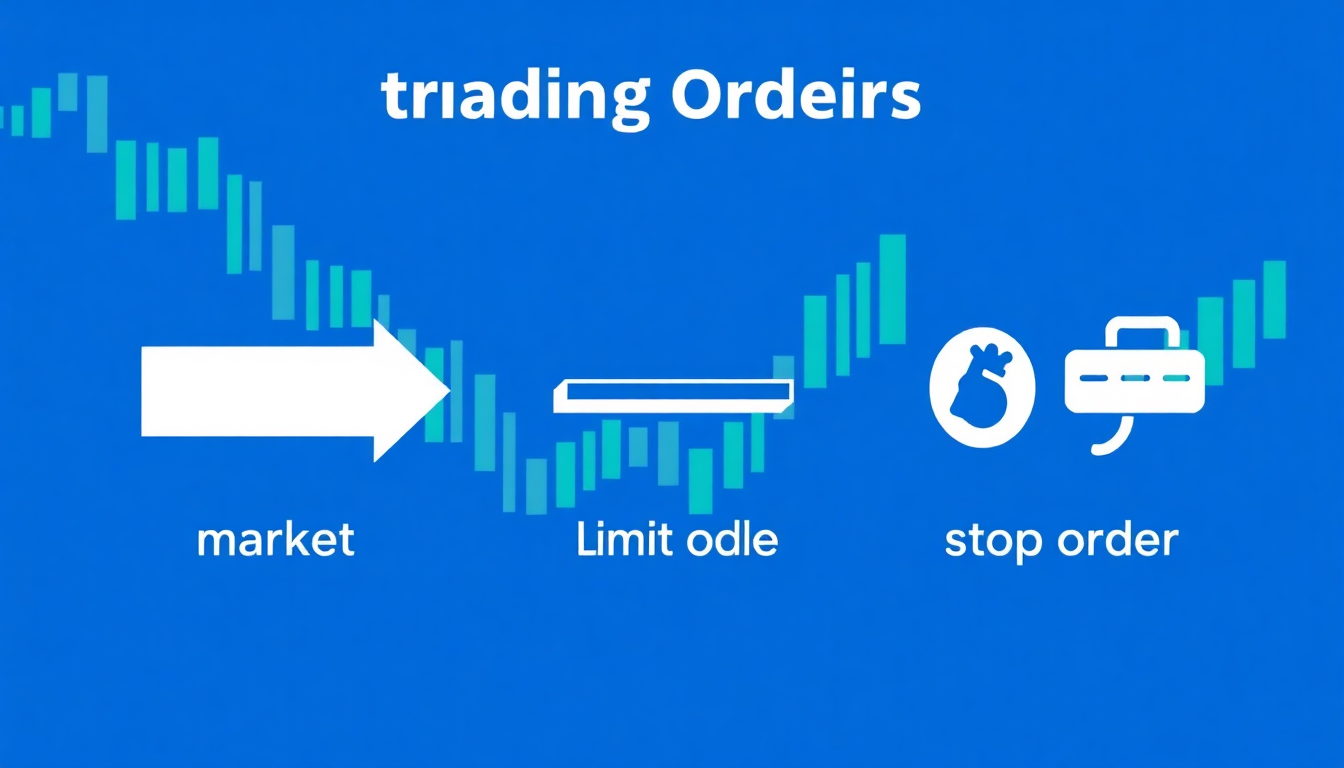 trıading Ordeirs

market

Limit odle

stop order